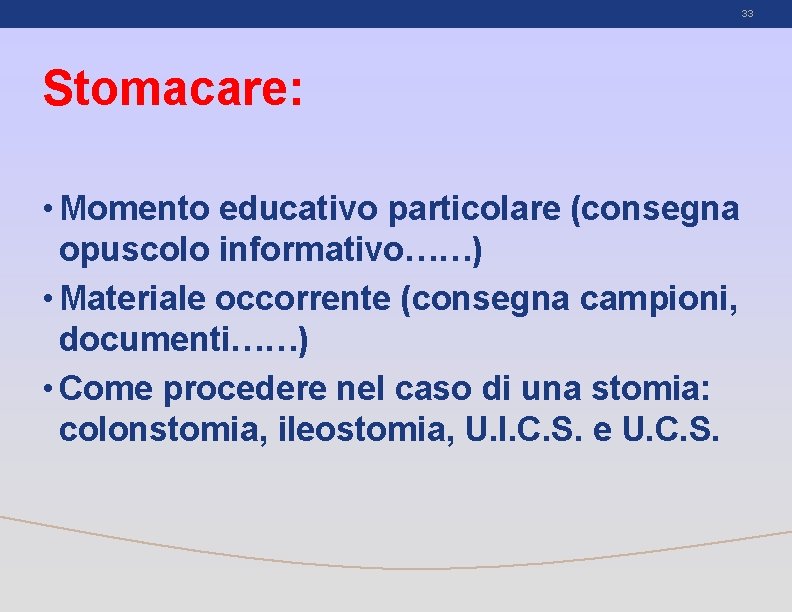 33

Stomacare:

• Momento educativo particolare (consegna opuscolo informativo……)

• Materiale occorrente (consegna campioni, documenti……)

• Come procedere nel caso di una stomia: colonstomia, ileostomia, U.I.C.S. e U.C.S.